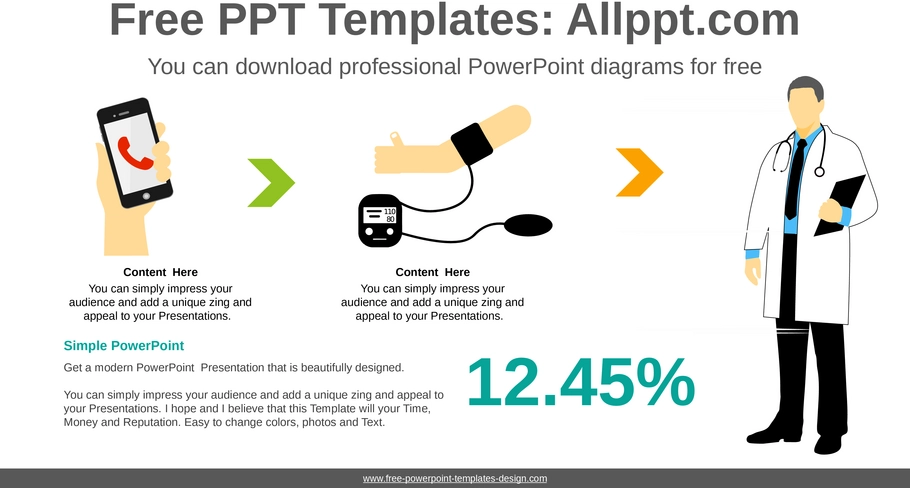 Free PPT Templates: Allppt.com

You can download professional PowerPoint diagrams for free

110
80

Content Here
You can simply impress your audience and add a unique zing and appeal to your Presentations.

Content Here
You can simply impress your audience and add a unique zing and appeal to your Presentations.

Simple PowerPoint

Get a modern PowerPoint Presentation that is beautifully designed.

You can simply impress your audience and add a unique zing and appeal to your Presentations. I hope and I believe that this Template will your Time, Money and Reputation. Easy to change colors, photos and Text.

12.45%

www.free-powerpoint-templates-design.com